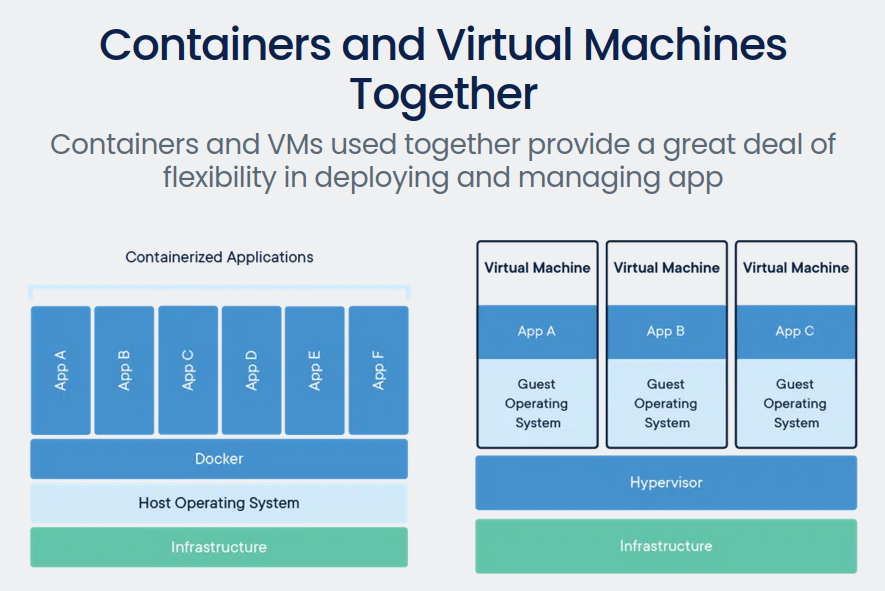 Containers and Virtual Machines Together

Containers and VMs used together provide a great deal of flexibility in deploying and managing app

Containerized Applications

App A
App B
App C
App D
App E
App F

Docker

Host Operating System

Infrastructure

Virtual Machine
App A
Guest Operating System

Virtual Machine
App B
Guest Operating System

Virtual Machine
App C
Guest Operating System

Hypervisor

Infrastructure